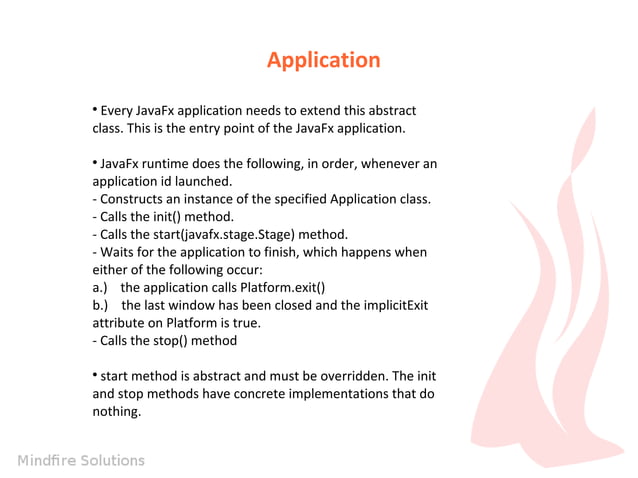 Application

• Every JavaFx application needs to extend this abstract class. This is the entry point of the JavaFx application.

• JavaFx runtime does the following, in order, whenever an application id launched.
- Constructs an instance of the specified Application class.
- Calls the init() method.
- Calls the start(javafx.stage.Stage) method.
- Waits for the application to finish, which happens when either of the following occur:
a.) the application calls Platform.exit()
b.) the last window has been closed and the implicitExit attribute on Platform is true.
- Calls the stop() method

• start method is abstract and must be overridden. The init and stop methods have concrete implementations that do nothing.

Mindfire Solutions